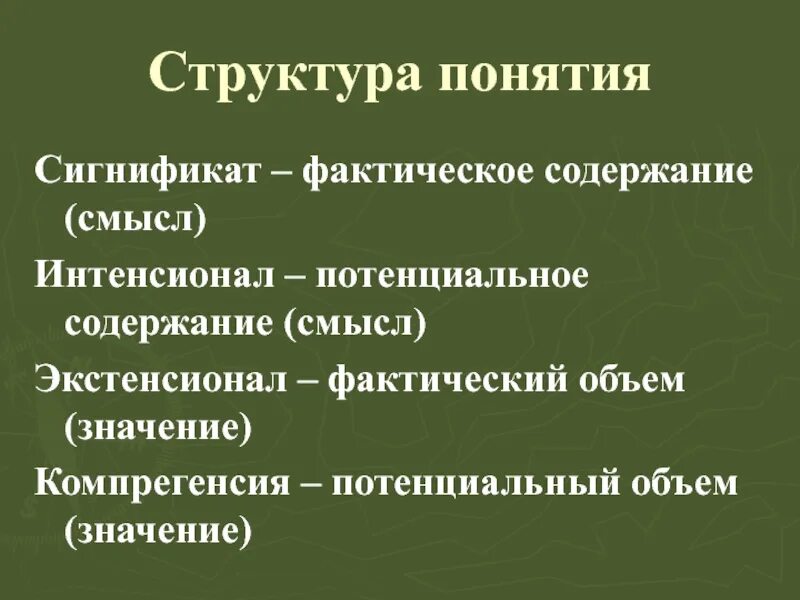 Структура понятия

Сигнификат – фактическое содержание (смысл)

Интенсионал – потенциальное содержание (смысл)

Экстенсионал – фактический объем (значение)

Компрегенсия – потенциальный объем (значение)